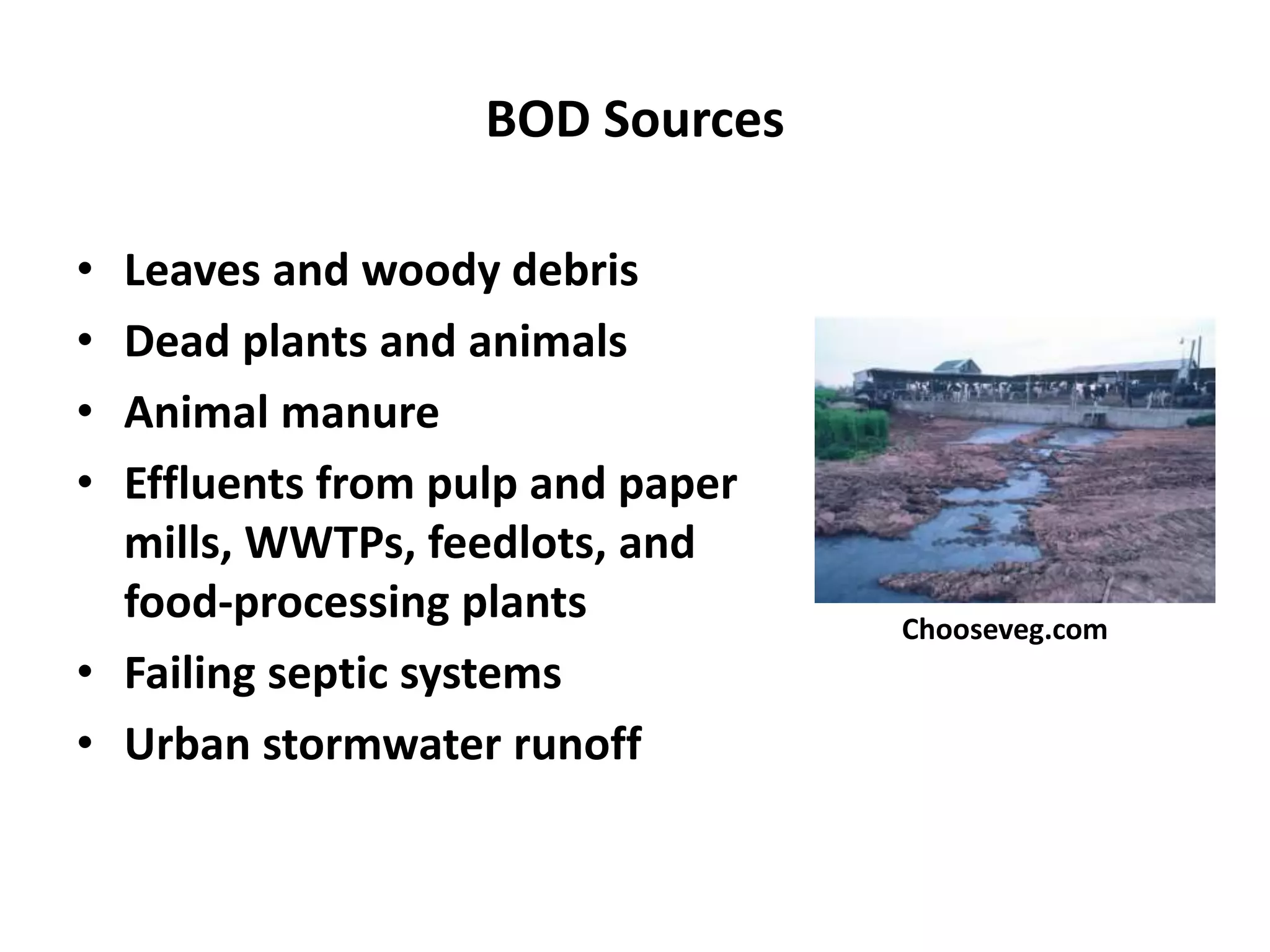 BOD Sources

• Leaves and woody debris
• Dead plants and animals
• Animal manure
• Effluents from pulp and paper mills, WWTPs, feedlots, and food-processing plants
• Failing septic systems
• Urban stormwater runoff

Chooseveg.com